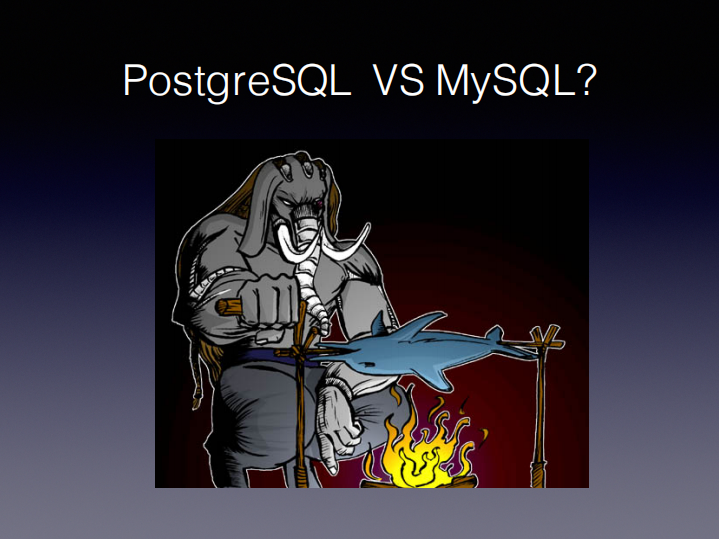 PostgreSQL  VS MySQL?